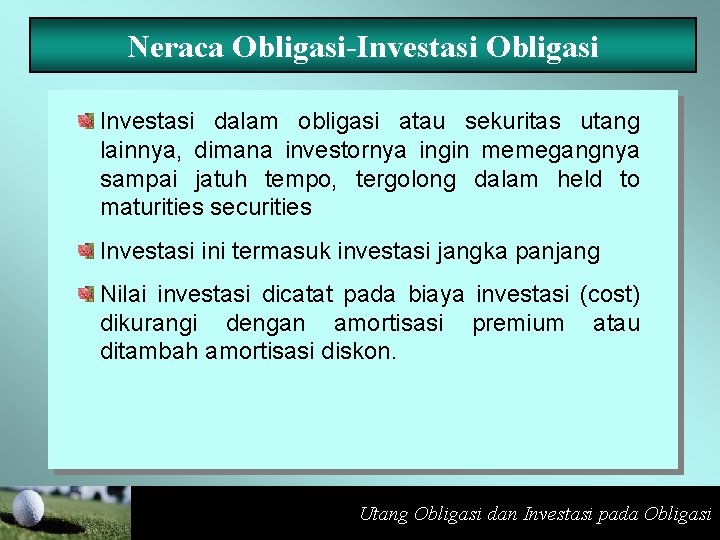 Neraca Obligasi-Investasi Obligasi

Investasi dalam obligasi atau sekuritas utang lainnya, dimana investornya ingin memegangnya sampai jatuh tempo, tergolong dalam held to maturities securities

Investasi ini termasuk investasi jangka panjang

Nilai investasi dicatat pada biaya investasi (cost) dikurangi dengan amortisasi premium atau ditambah amortisasi diskon.

Utang Obligasi dan Investasi pada Obligasi